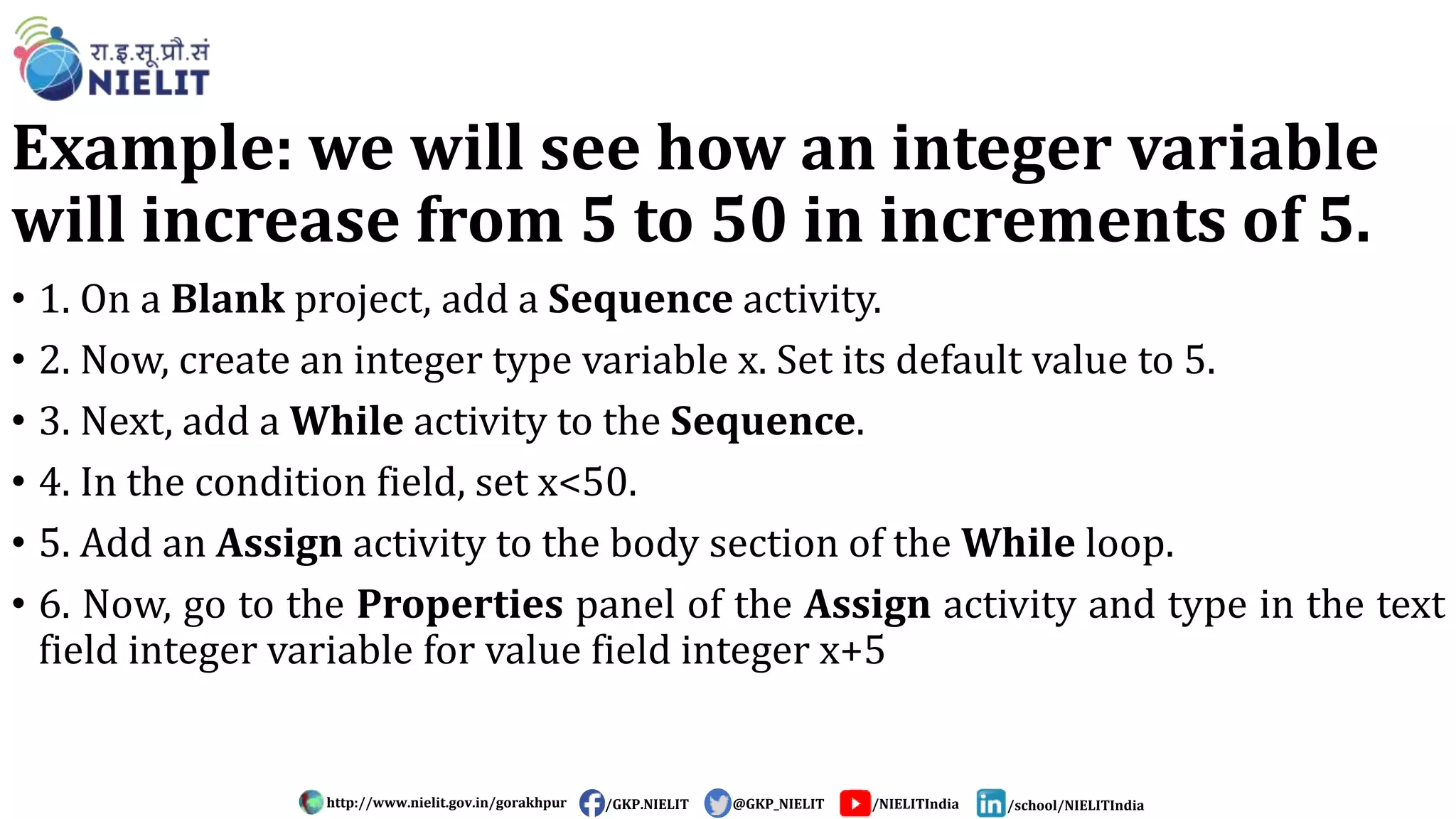 रा.इ.सू.प्रौ.सं
NIELIT

Example: we will see how an integer variable will increase from 5 to 50 in increments of 5.

• 1. On a Blank project, add a Sequence activity.

• 2. Now, create an integer type variable x. Set its default value to 5.

• 3. Next, add a While activity to the Sequence.

• 4. In the condition field, set x<50.

• 5. Add an Assign activity to the body section of the While loop.

• 6. Now, go to the Properties panel of the Assign activity and type in the text field integer variable for value field integer x+5

http://www.nielit.gov.in/gorakhpur /GKP.NIELIT @GKP_NIELIT /NIELITIndia /school/NIELITIndia